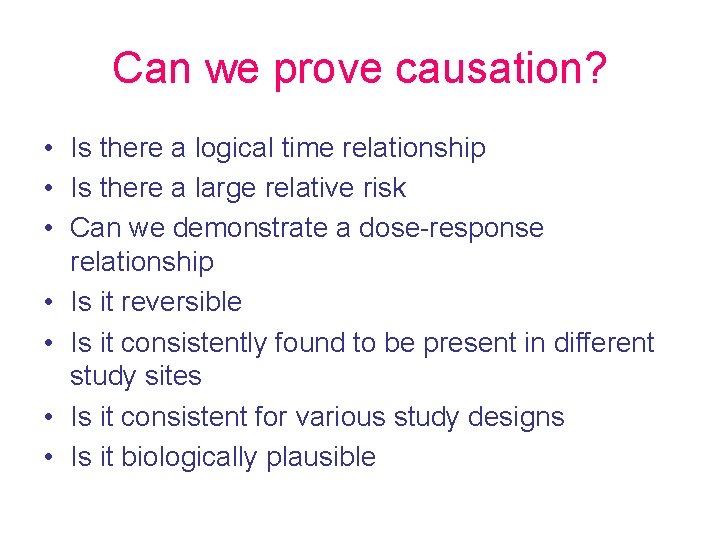 Can we prove causation?

• Is there a logical time relationship
• Is there a large relative risk
• Can we demonstrate a dose-response relationship
• Is it reversible
• Is it consistently found to be present in different study sites
• Is it consistent for various study designs
• Is it biologically plausible